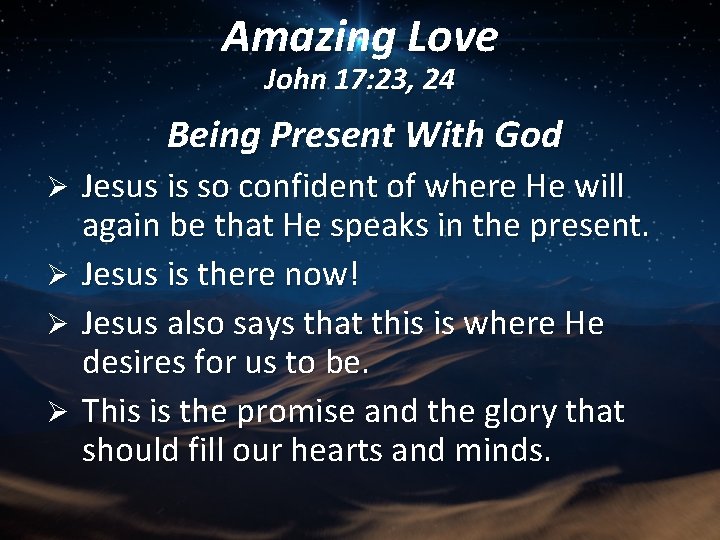 Amazing Love
John 17:23, 24

Being Present With God

➢ Jesus is so confident of where He will again be that He speaks in the present.

➢ Jesus is there now!

➢ Jesus also says that this is where He desires for us to be.

➢ This is the promise and the glory that should fill our hearts and minds.